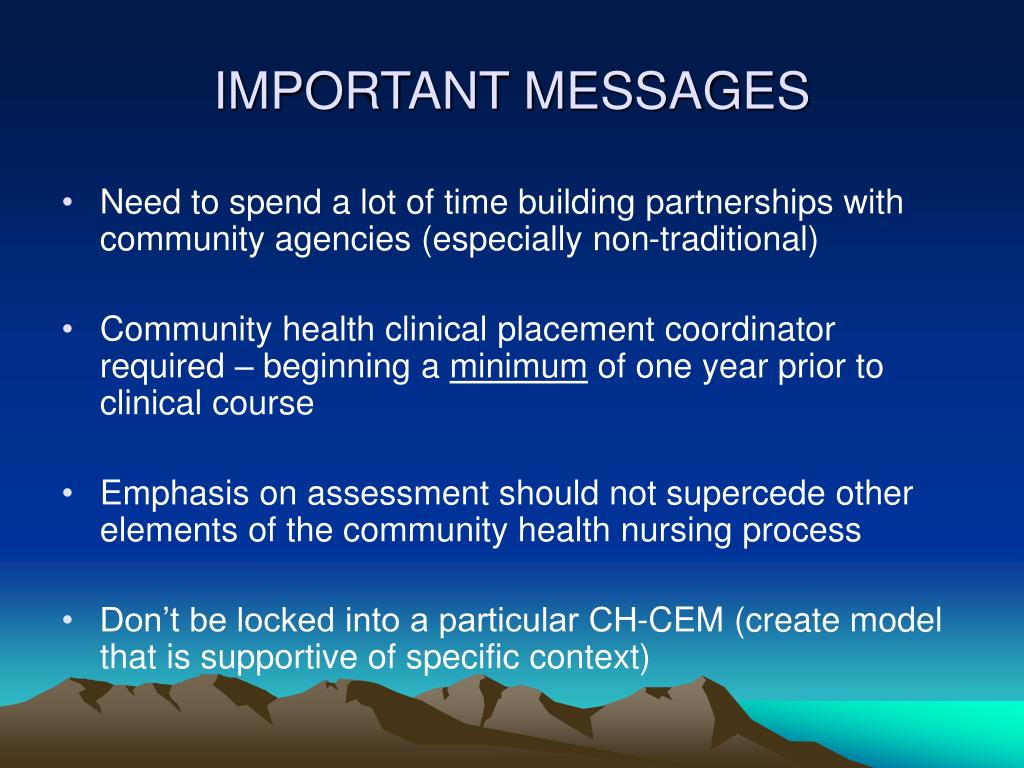 IMPORTANT MESSAGES

• Need to spend a lot of time building partnerships with community agencies (especially non-traditional)

• Community health clinical placement coordinator required – beginning a minimum of one year prior to clinical course

• Emphasis on assessment should not supercede other elements of the community health nursing process

• Don’t be locked into a particular CH-CEM (create model that is supportive of specific context)